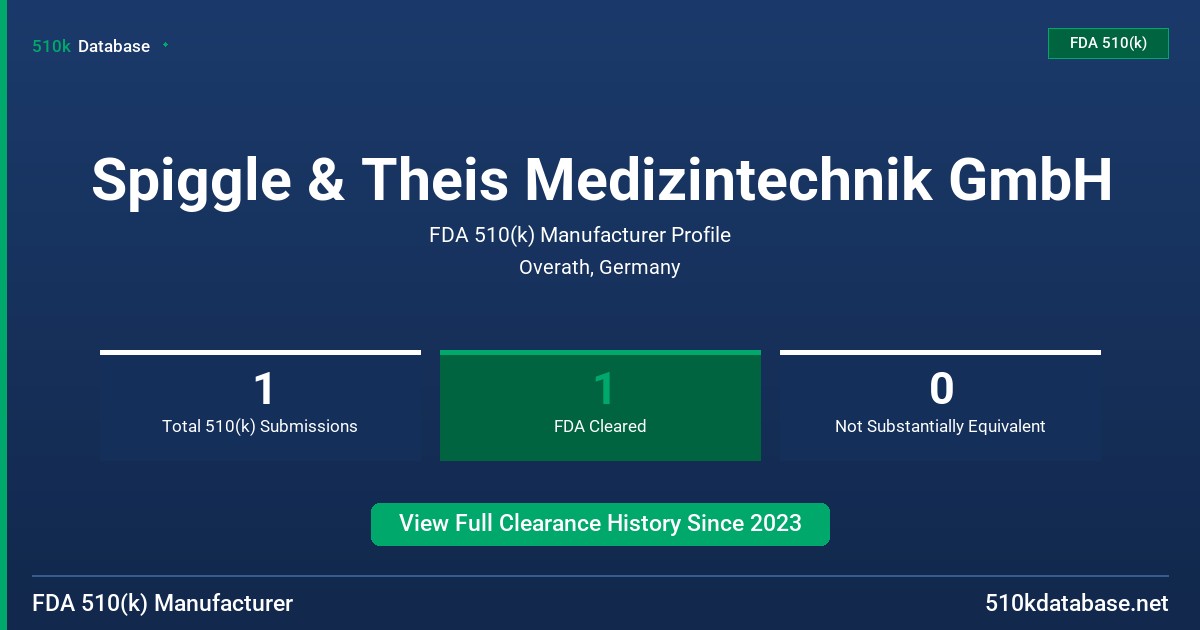 510k Database

FDA 510(k)

Spiggle & Theis Medizintechnik GmbH

FDA 510(k) Manufacturer Profile

Overath, Germany

1
Total 510(k) Submissions

1
FDA Cleared

0
Not Substantially Equivalent

View Full Clearance History Since 2023

FDA 510(k) Manufacturer

510kdatabase.net